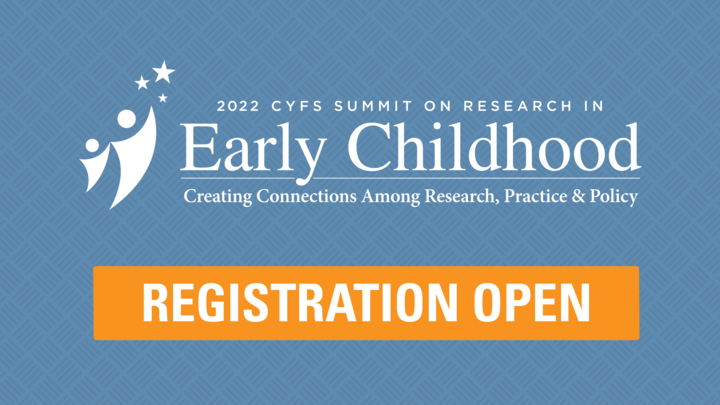 2022 CYFS SUMMIT ON RESEARCH IN

Early Childhood

Creating Connections Among Research, Practice & Policy

REGISTRATION OPEN